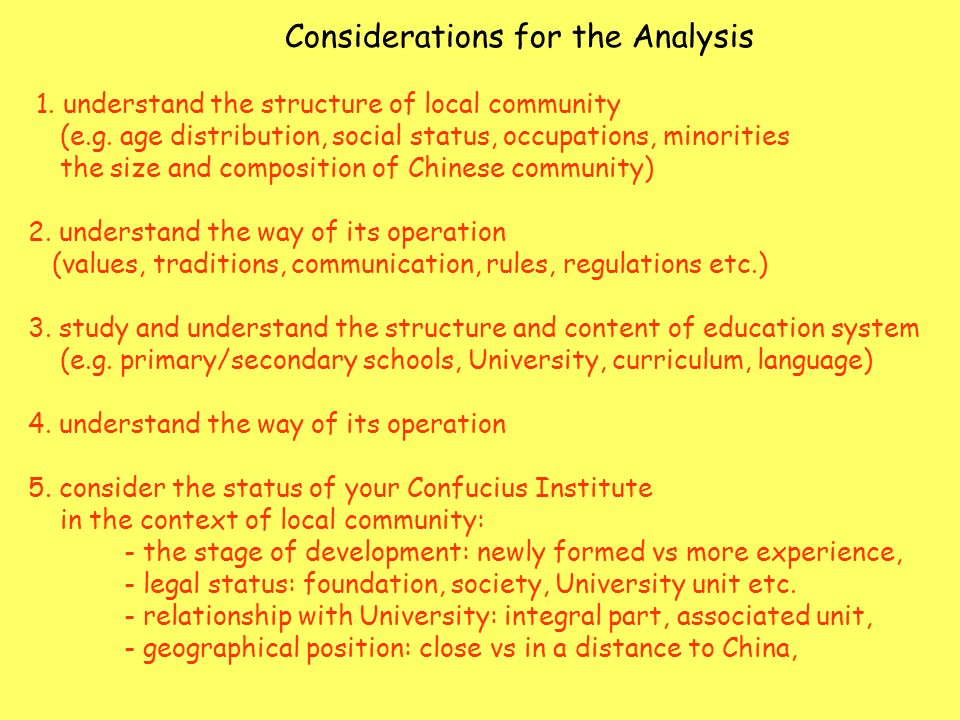 Considerations for the Analysis

1. understand the structure of local community
(e.g. age distribution, social status, occupations, minorities the size and composition of Chinese community)

2. understand the way of its operation
(values, traditions, communication, rules, regulations etc.)

3. study and understand the structure and content of education system
(e.g. primary/secondary schools, University, curriculum, language)

4. understand the way of its operation

5. consider the status of your Confucius Institute in the context of local community:
- the stage of development: newly formed vs more experience,
- legal status: foundation, society, University unit etc.
- relationship with University: integral part, associated unit,
- geographical position: close vs in a distance to China,